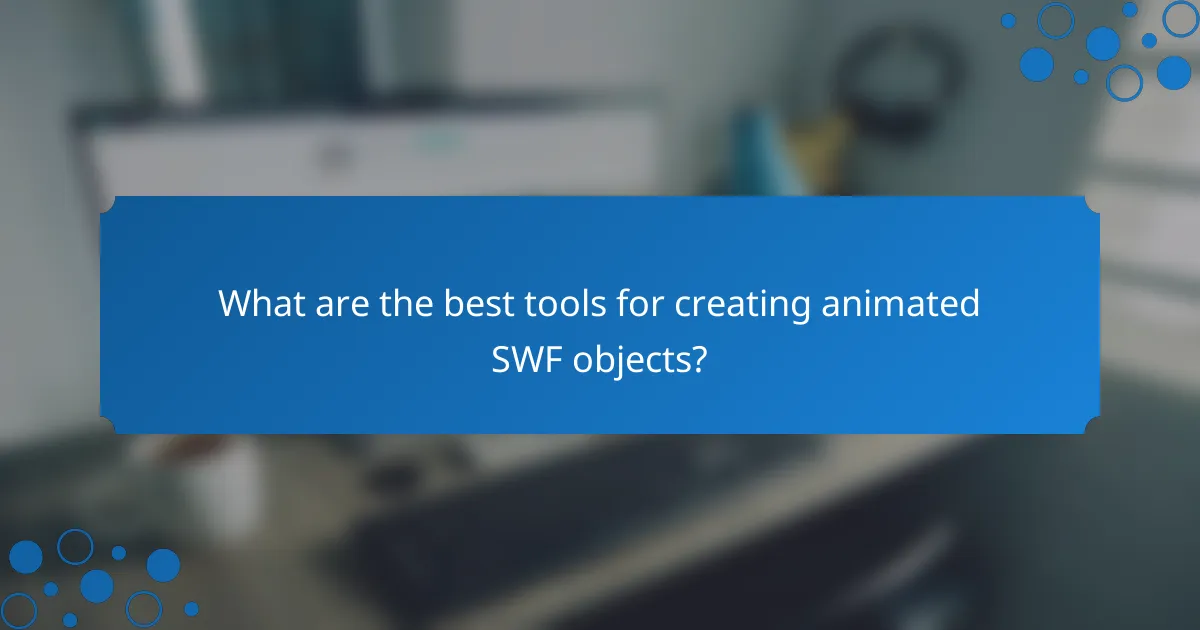 What are the best tools for creating animated SWF objects?